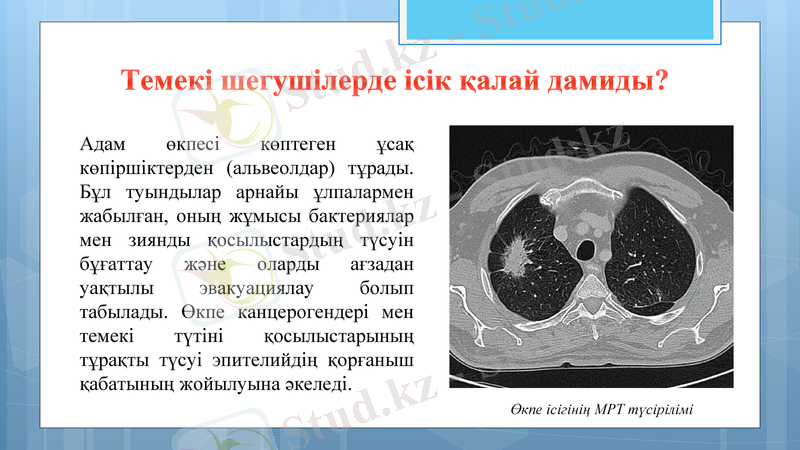 Темекі шегушілерде ісік қалай дамиды?

Адам өкпесі көптеген ұсақ көпіршіктерден (альвеолдар) тұрады. Бұл туындылар арнайы ұлпалармен жабылған, оның жұмысы бактериялар мен зиянды қосылыстардың түсуін бұғаттау және оларды ағзадан уақтылы эвакуациялау болып табылады. Өкпе канцерогендері мен темекі түтіні қосылыстарының тұрақты түсуі эпителийдің қорғаныш қабатының жойылуына әкеледі.

Өкпе ісігінің МРТ түсірілімі

Stud.kz